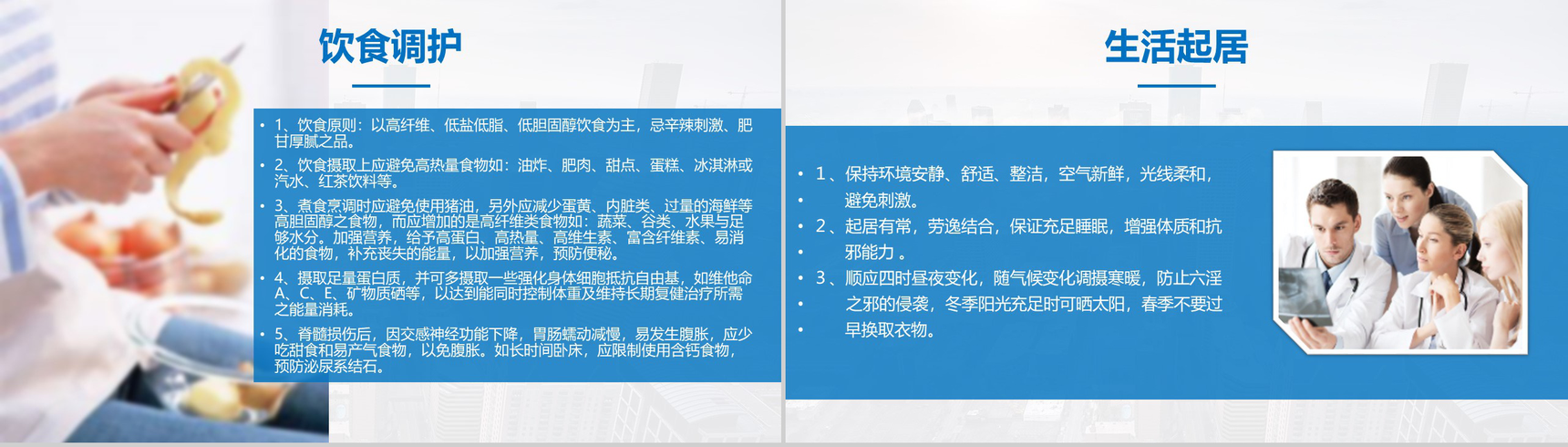 饮食调护

• 1、饮食原则：以高纤维、低盐低脂、低胆固醇饮食为主，忌辛辣刺激、肥甘厚腻之品。
• 2、饮食摄取上应避免高热量食物如：油炸、肥肉、甜点、蛋糕、冰淇淋或汽水、红茶饮料等。
• 3、煮食烹调时应避免使用猪油，另外应减少蛋黄、内脏类、过量的海鲜等高胆固醇之食物，而应增加的是高纤维类食物如：蔬菜、谷类、水果与足够水分。加强营养，给予高蛋白、高热量、高维生素、富含纤维素、易消化的食物，补充丧失的能量，以加强营养，预防便秘。
• 4、摄取足量蛋白质，并可多摄取一些强化身体细胞抵抗自由基，如维他命A、C、E、矿物质硒等，以达到能同时控制体重及维持长期复健治疗所需之能量消耗。
• 5、脊髓损伤后，因交感神经功能下降，胃肠蠕动减慢，易发生腹胀，应少吃甜食和易产气食物，以免腹胀。如长时间卧床，应限制使用含钙食物，预防泌尿系结石。

生活起居

• 1、保持环境安静、舒适、整洁，空气新鲜，光线柔和，
• 避免刺激。
• 2、起居有常，劳逸结合，保证充足睡眠，增强体质和抗
• 邪能力 。
• 3、顺应四时昼夜变化，随气候变化调摄寒暖，防止六淫
• 之邪的侵袭，冬季阳光充足时可晒太阳，春季不要过
• 早换取衣物。